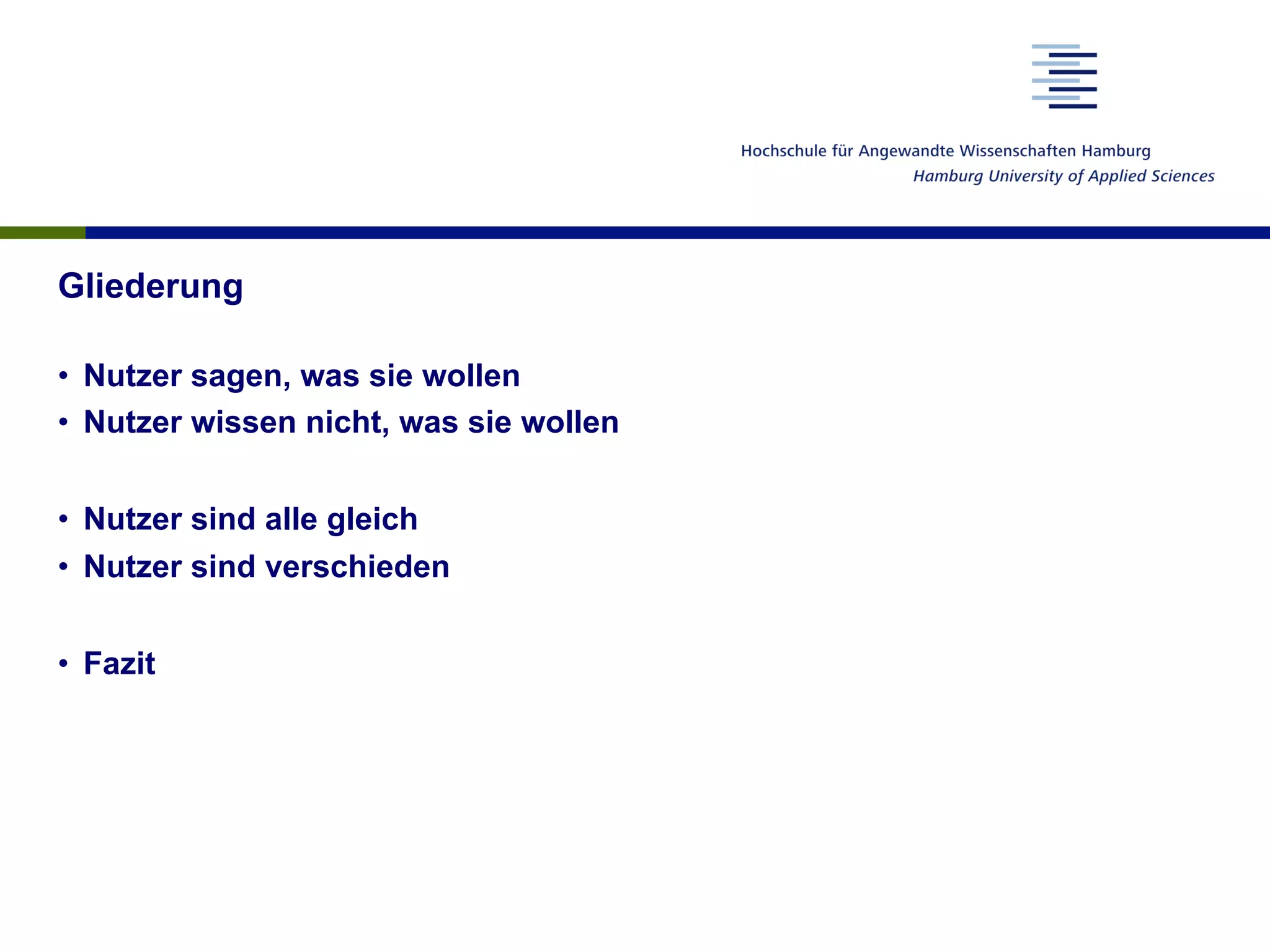 Hochschule für Angewandte Wissenschaften Hamburg
Hamburg University of Applied Sciences

Gliederung

• Nutzer sagen, was sie wollen
• Nutzer wissen nicht, was sie wollen

• Nutzer sind alle gleich
• Nutzer sind verschieden

• Fazit